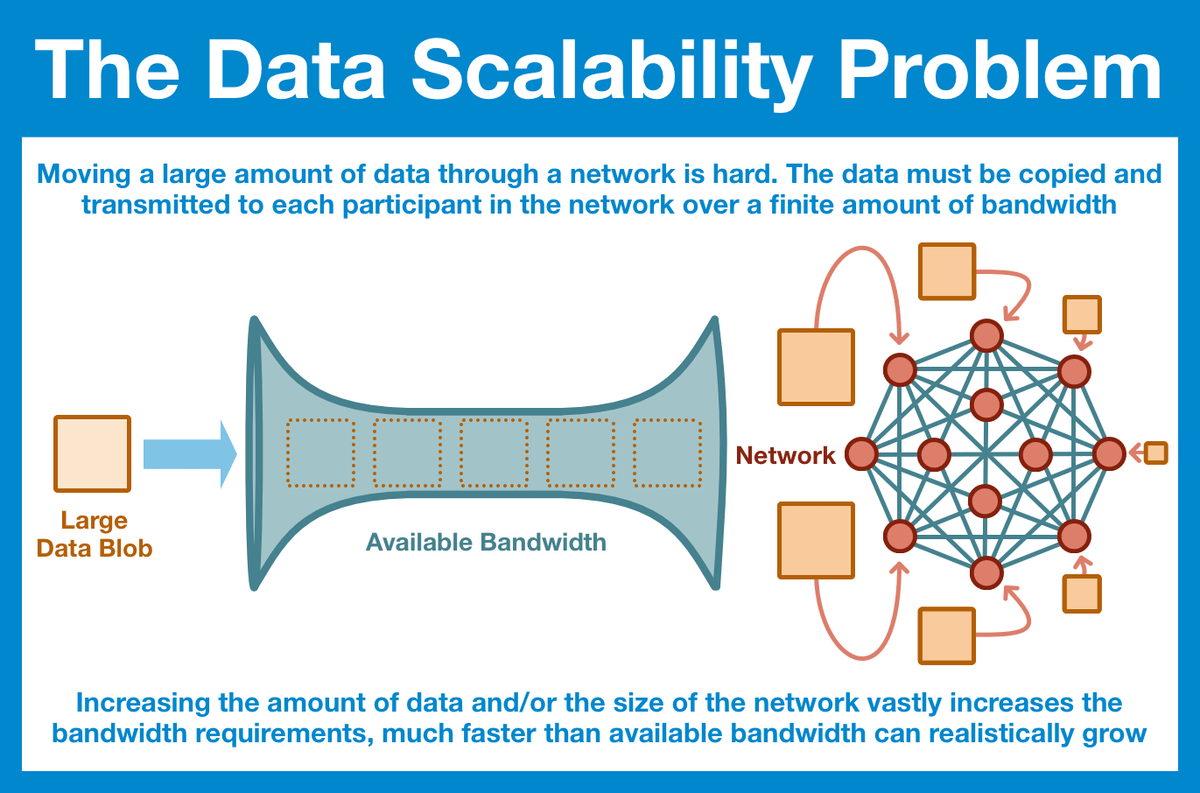 The Data Scalability Problem

Moving a large amount of data through a network is hard. The data must be copied and transmitted to each participant in the network over a finite amount of bandwidth

Large Data Blob

Available Bandwidth

Network

Increasing the amount of data and/or the size of the network vastly increases the bandwidth requirements, much faster than available bandwidth can realistically grow